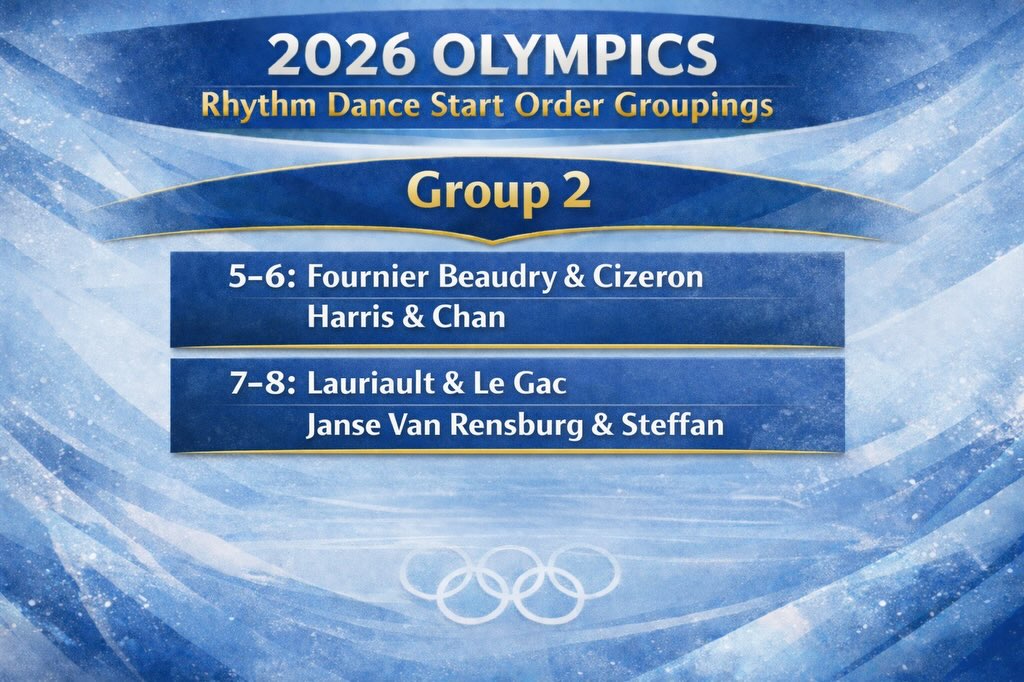 2026 OLYMPICS
Rhythm Dance Start Order Groupings

Group 2

5–6: Fournier Beaudry & Cizeron
Harris & Chan

7–8: Lauriault & Le Gac
Janse Van Rensburg & Steffan